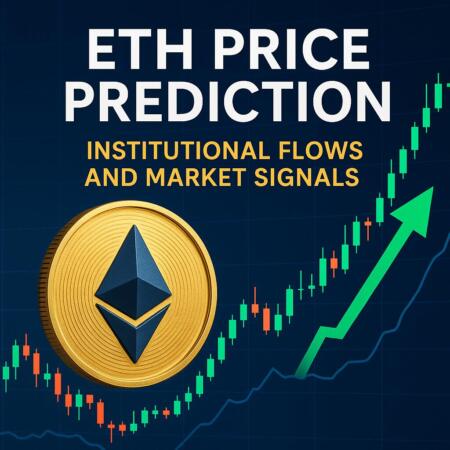 ETH PRICE PREDICTION

INSTITUTIONAL FLOWS AND MARKET SIGNALS